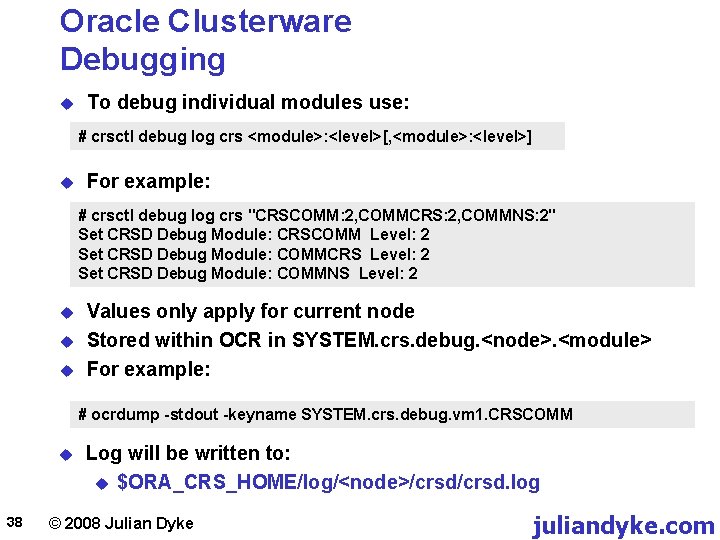 Oracle Clusterware Debugging

To debug individual modules use:

# crsctl debug log crs <module>:<level>[,<module>:<level>]

For example:

# crsctl debug log crs "CRSCOMM:2,COMMCRS:2,COMMNS:2"
Set CRSD Debug Module: CRSCOMM Level: 2
Set CRSD Debug Module: COMMCRS Level: 2
Set CRSD Debug Module: COMMNS Level: 2

Values only apply for current node

Stored within OCR in SYSTEM.crs.debug.<node>.<module>

For example:

# ocrdump -stdout -keyname SYSTEM.crs.debug.vm1.CRSCOMM

Log will be written to:

$ORA_CRS_HOME/log/<node>/crsd/crsd.log

38 © 2008 Julian Dyke juliandyke.com